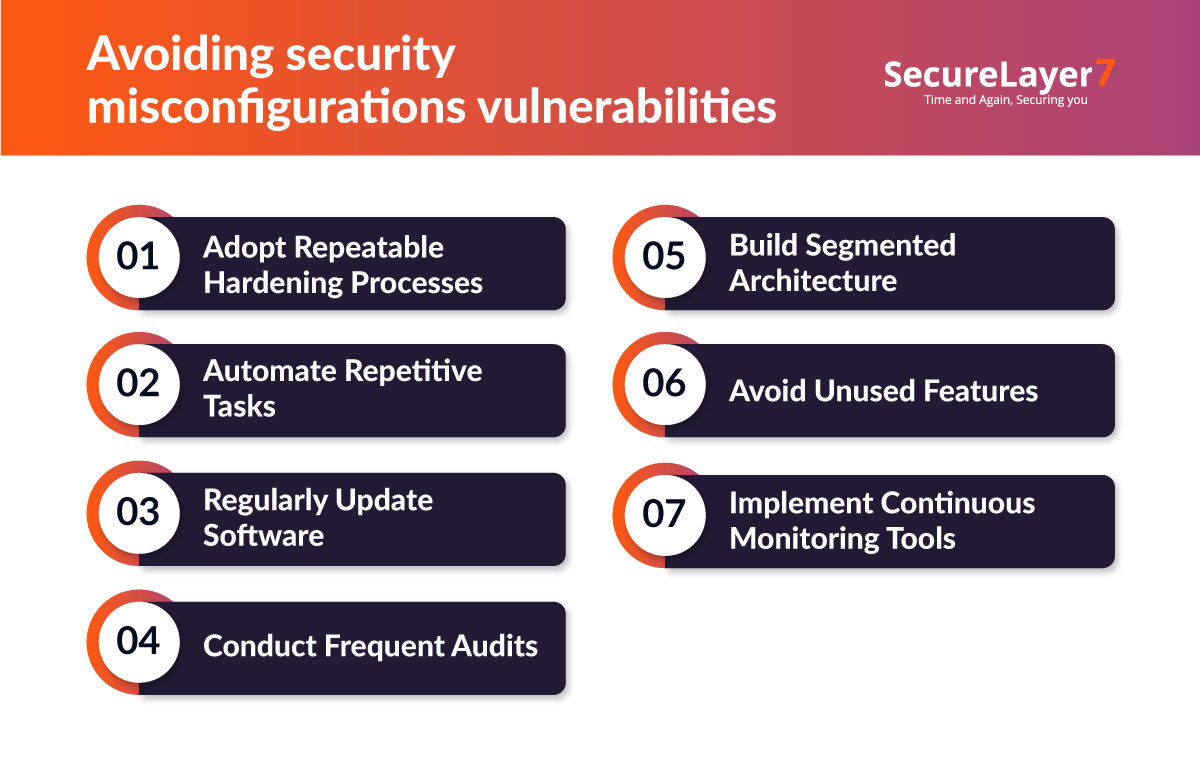 Avoiding security misconfigurations vulnerabilities

SecureLayer7
Time and Again, Securing you

01 Adopt Repeatable Hardening Processes

02 Automate Repetitive Tasks

03 Regularly Update Software

04 Conduct Frequent Audits

05 Build Segmented Architecture

06 Avoid Unused Features

07 Implement Continuous Monitoring Tools